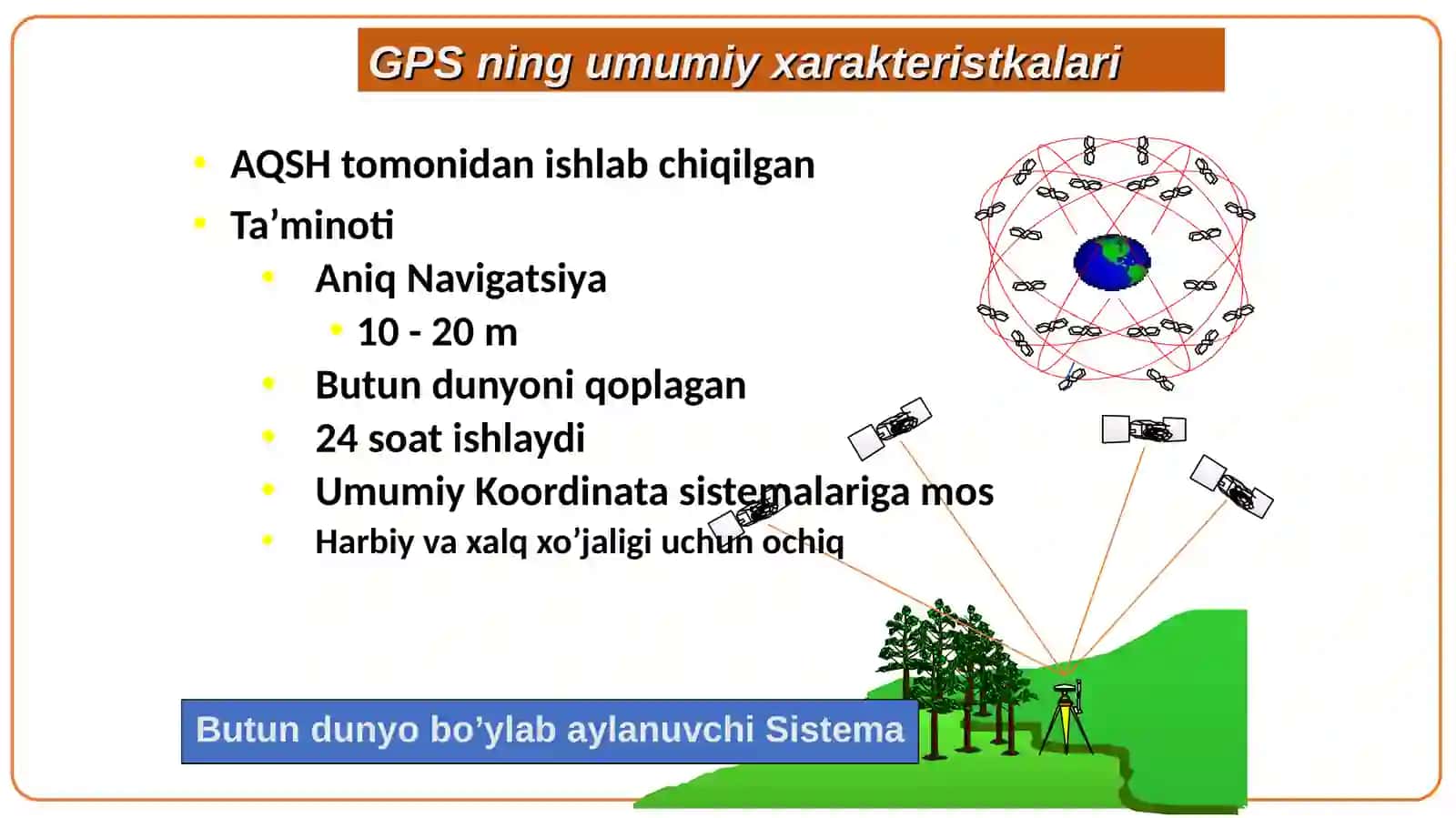 GPS ning umumiy xarakteristkalari

• AQSH tomonidan ishlab chiqilgan
• Ta’minoti
  • Aniq Navigatsiya
    • 10 - 20 m
  • Butun dunyoni qoplagan
  • 24 soat ishlaydi
  • Umumiy Koordinata sistemalariga mos
  • Harbiy va xalq xo’jaligi uchun ochiq

Butun dunyo bo’ylab aylanuvchi Sistema